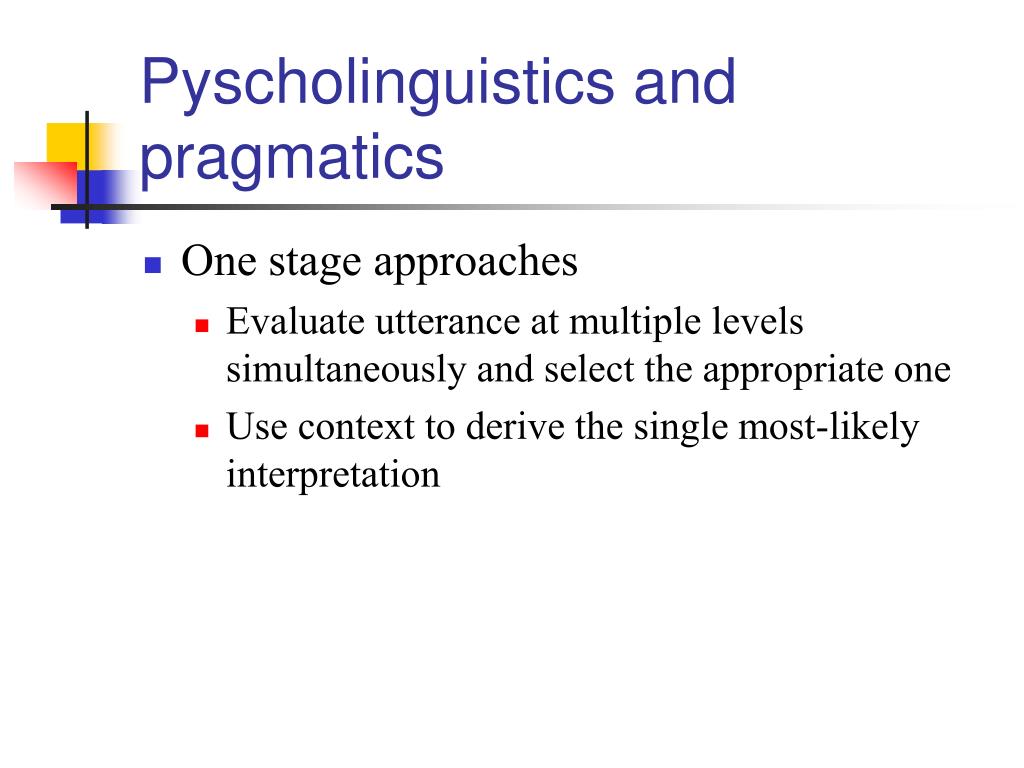 Pyscholinguistics and pragmatics

One stage approaches
Evaluate utterance at multiple levels simultaneously and select the appropriate one
Use context to derive the single most-likely interpretation